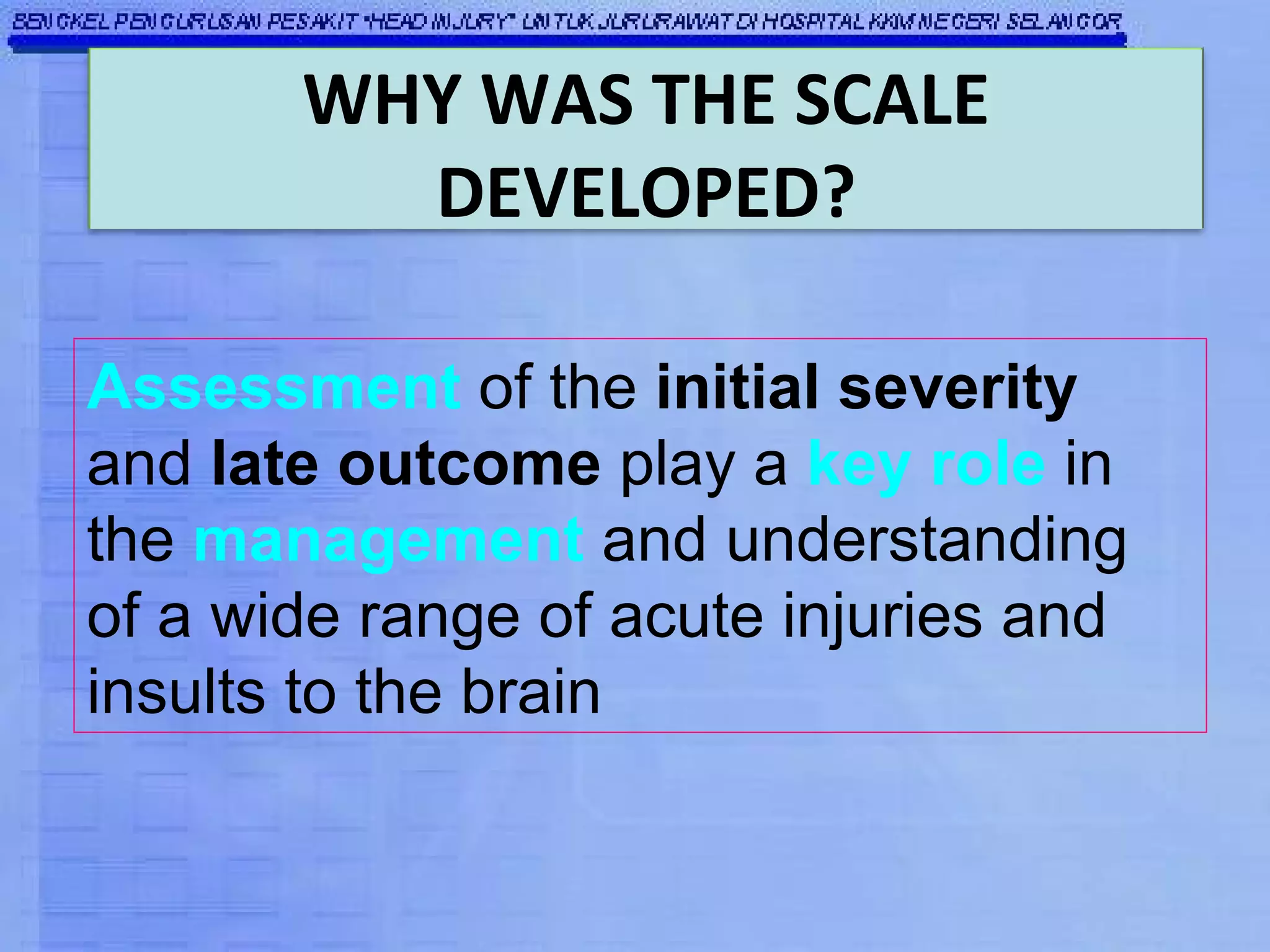 BENGKEL PENGURUSAN PESAKIT "HEAD INJURY" UNTUK JURURAWAT DI HOSPITAL KKM NEGERI SELANGOR

WHY WAS THE SCALE DEVELOPED?

Assessment of the initial severity and late outcome play a key role in the management and understanding of a wide range of acute injuries and insults to the brain